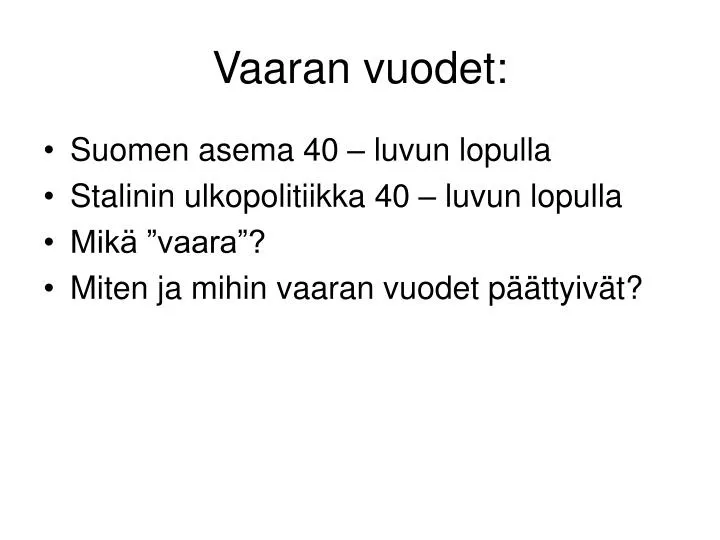 Vaaran vuodet:

• Suomen asema 40 – luvun lopulla
• Stalinin ulkopolitiikka 40 – luvun lopulla
• Mikä ”vaara”?
• Miten ja mihin vaaran vuodet päättyivät?